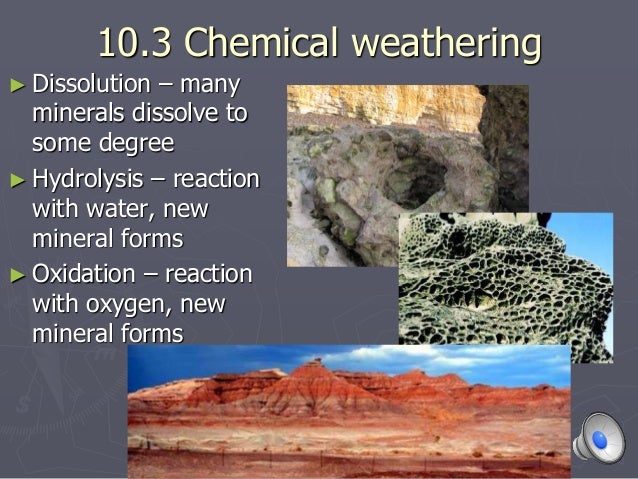 10.3 Chemical weathering

► Dissolution – many minerals dissolve to some degree

► Hydrolysis – reaction with water, new mineral forms

► Oxidation – reaction with oxygen, new mineral forms